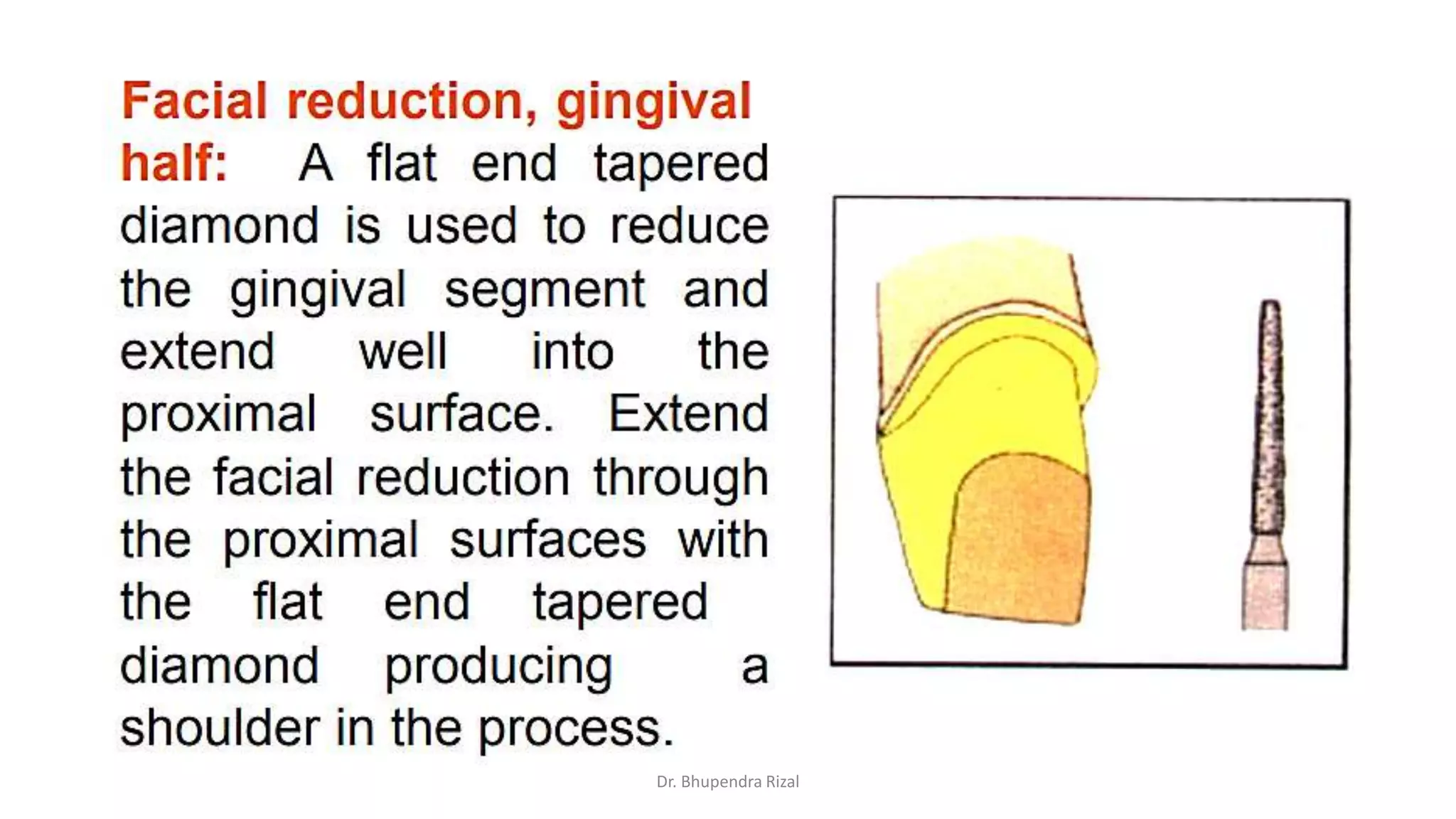 Facial reduction, gingival half: A flat end tapered diamond is used to reduce the gingival segment and extend well into the proximal surface. Extend the facial reduction through the proximal surfaces with the flat end tapered diamond producing a shoulder in the process.

Dr. Bhupendra Rizal